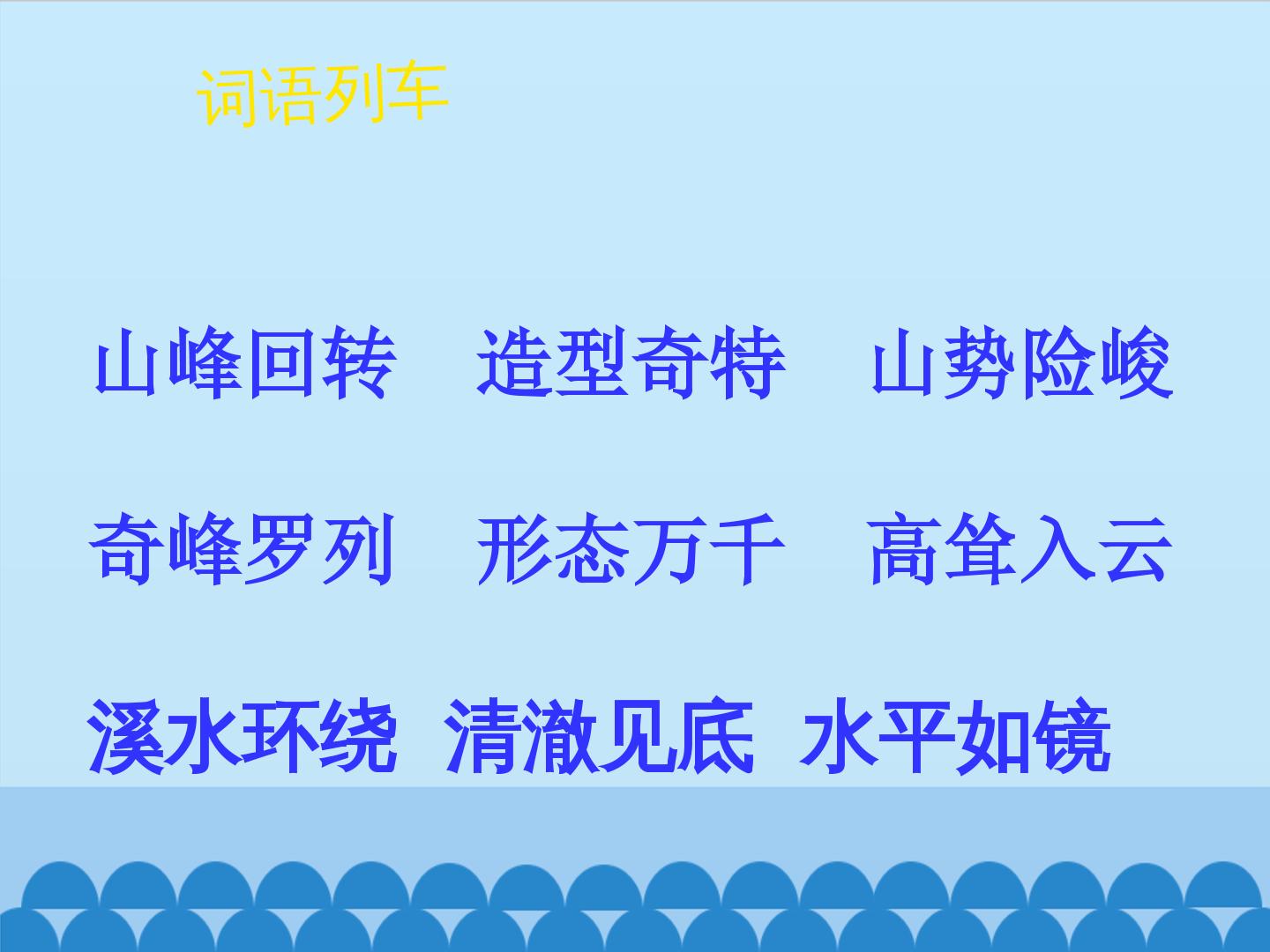 词语列车

山峰回转 造型奇特 山势险峻

奇峰罗列 形态万千 高耸入云

溪水环绕 清澈见底 水平如镜